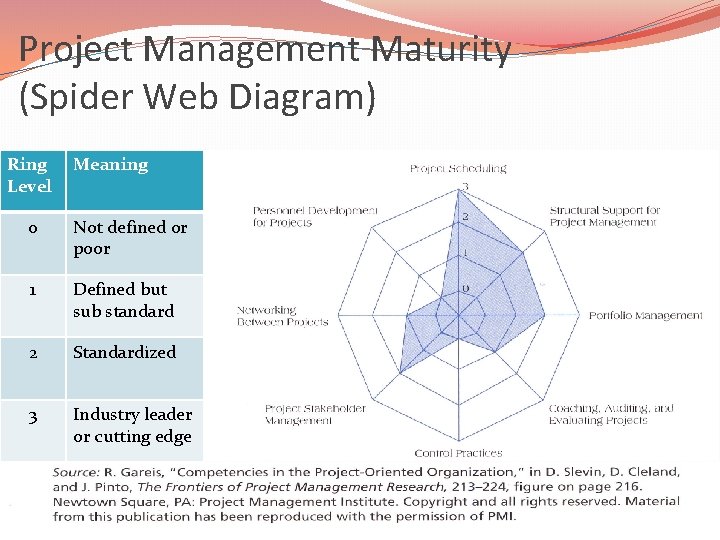 Project Management Maturity (Spider Web Diagram)

| Ring Level | Meaning |
|---|---|
| 0 | Not defined or poor |
| 1 | Defined but sub standard |
| 2 | Standardized |
| 3 | Industry leader or cutting edge |

Project Scheduling
3
2
1
0
Structural Support for Project Management
Portfolio Management
Coaching, Auditing, and Evaluating Projects
Control Practices
Project Stakeholder Management
Networking Between Projects
Personnel Development for Projects

Source: R. Gareis, "Competencies in the Project-Oriented Organization," in D. Slevin, D. Cleland, and J. Pinto, The Frontiers of Project Management Research, 213–224, figure on page 216. Newtown Square, PA: Project Management Institute. Copyright and all rights reserved. Material from this publication has been reproduced with the permission of PMI.